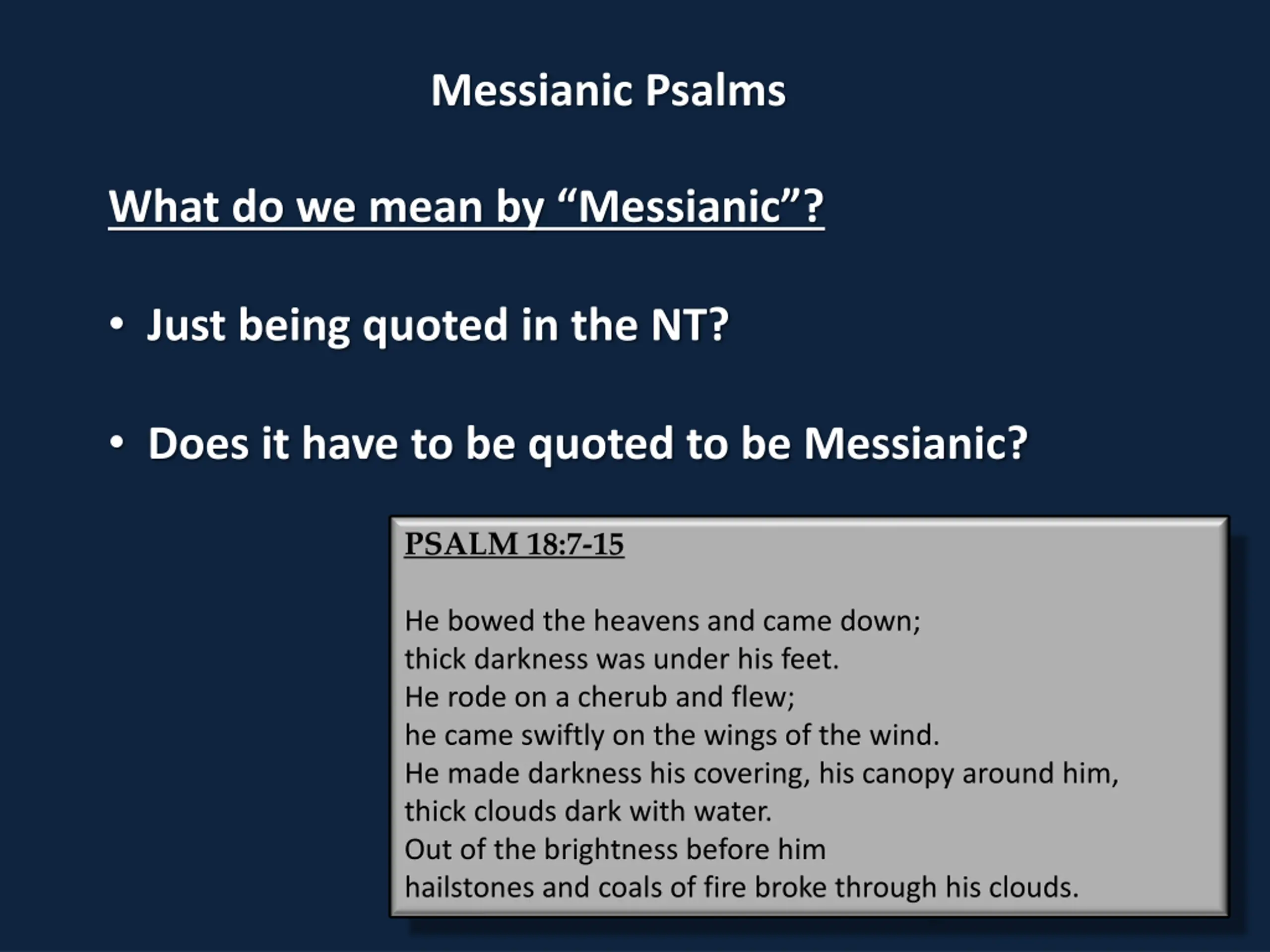 Messianic Psalms

What do we mean by “Messianic”?

• Just being quoted in the NT?

• Does it have to be quoted to be Messianic?

PSALM 18:7-15

He bowed the heavens and came down;
thick darkness was under his feet.
He rode on a cherub and flew;
he came swiftly on the wings of the wind.
He made darkness his covering, his canopy around him,
thick clouds dark with water.
Out of the brightness before him
hailstones and coals of fire broke through his clouds.